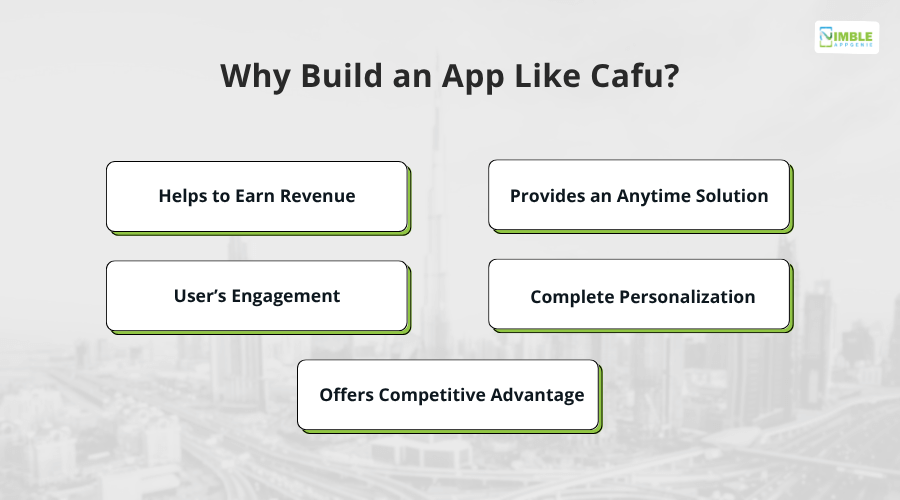 NIMBLE APPGENIE

Why Build an App Like Cafu?

Helps to Earn Revenue

Provides an Anytime Solution

User's Engagement

Complete Personalization

Offers Competitive Advantage